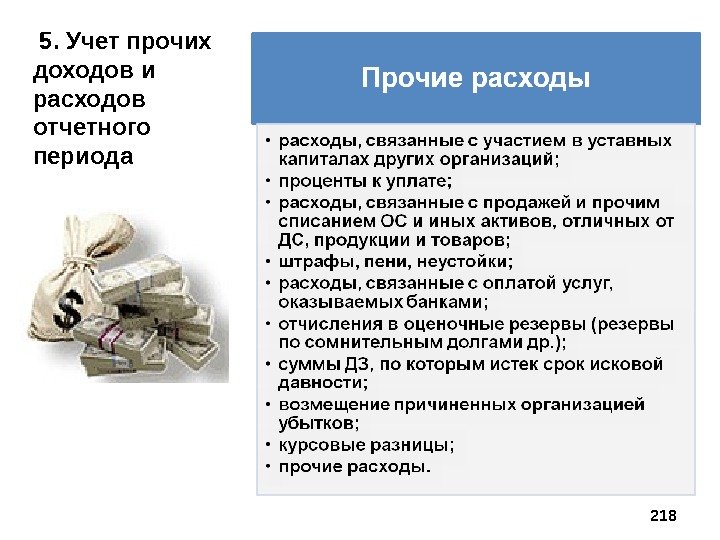 5. Учет прочих доходов и расходов отчетного периода

$

Прочие расходы

• расходы, связанные с участием в уставных капиталах других организаций;
• проценты к уплате;
• расходы, связанные с продажей и прочим списанием ОС и иных активов, отличных от ДС, продукции и товаров;
• штрафы, пени, неустойки;
• расходы, связанные с оплатой услуг, оказываемых банками;
• отчисления в оценочные резервы (резервы по сомнительным долгами др.);
• суммы ДЗ, по которым истек срок исковой давности;
• возмещение причиненных организацией убытков;
• курсовые разницы;
• прочие расходы.

218